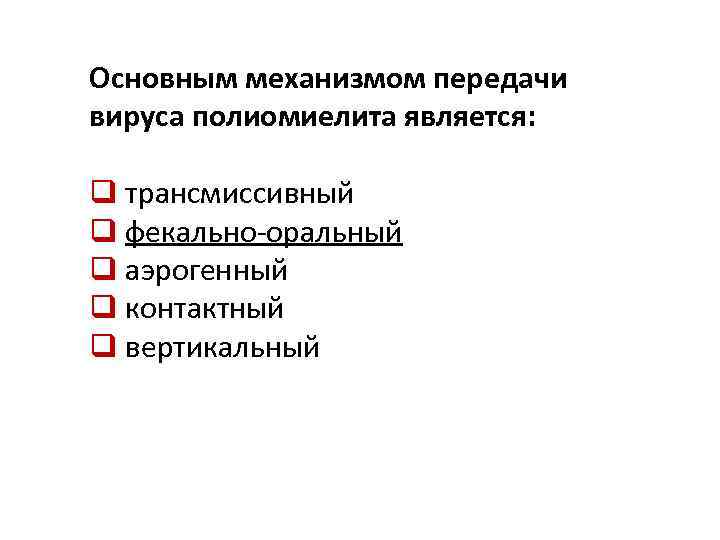 Основным механизмом передачи вируса полиомиелита является:

❑ трансмиссивный
❑ фекально-оральный
❑ аэрогенный
❑ контактный
❑ вертикальный